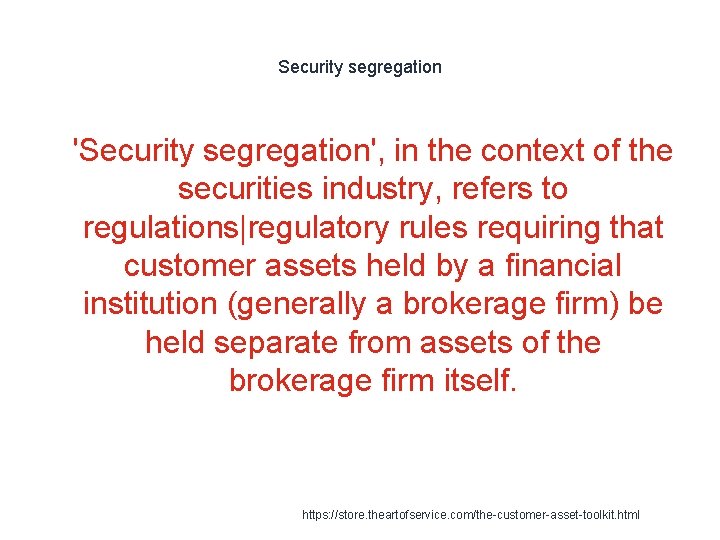 Security segregation

'Security segregation', in the context of the securities industry, refers to regulations|regulatory rules requiring that customer assets held by a financial institution (generally a brokerage firm) be held separate from assets of the brokerage firm itself.

https://store.theartofservice.com/the-customer-asset-toolkit.html